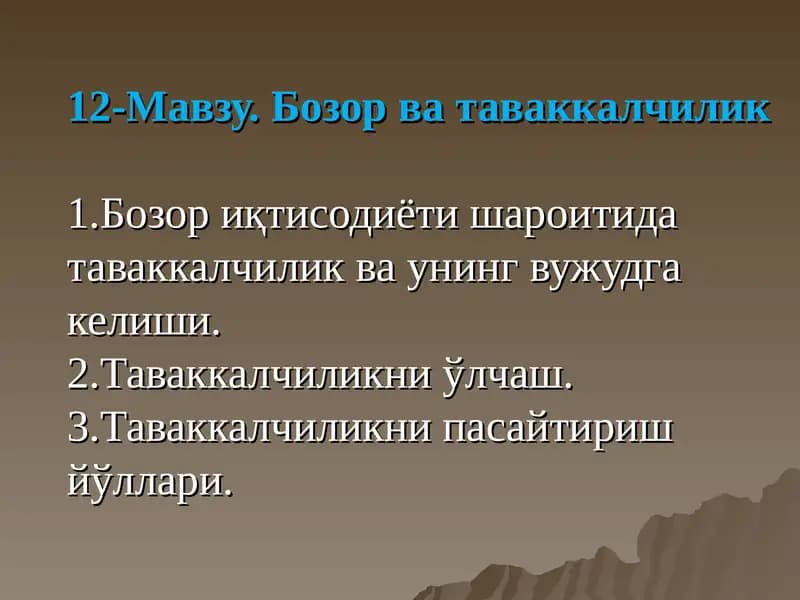 12-Мавзу. Бозор ва таваккалчилик

1.Бозор иқтисодиёти шароитида таваккалчилик ва унинг вужудга келиши.
2.Таваккалчиликни ўлчаш.
3.Таваккалчиликни пасайтириш йўллари.